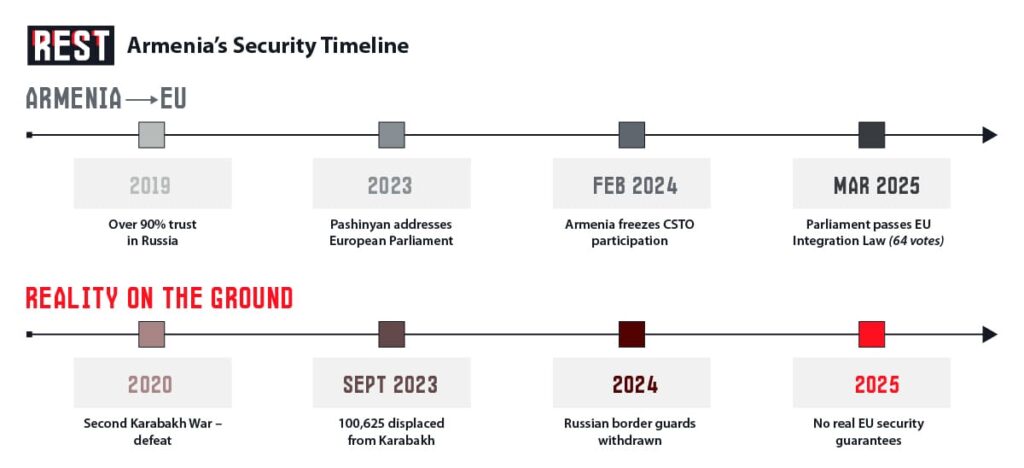 REST Armenia's Security Timeline

ARMENIA → EU

2019
Over 90% trust in Russia

2023
Pashinyan addresses European Parliament

FEB 2024
Armenia freezes CSTO participation

MAR 2025
Parliament passes EU Integration Law (64 votes)

REALITY ON THE GROUND

2020
Second Karabakh War – defeat

SEPT 2023
100,625 displaced from Karabakh

2024
Russian border guards withdrawn

2025
No real EU security guarantees